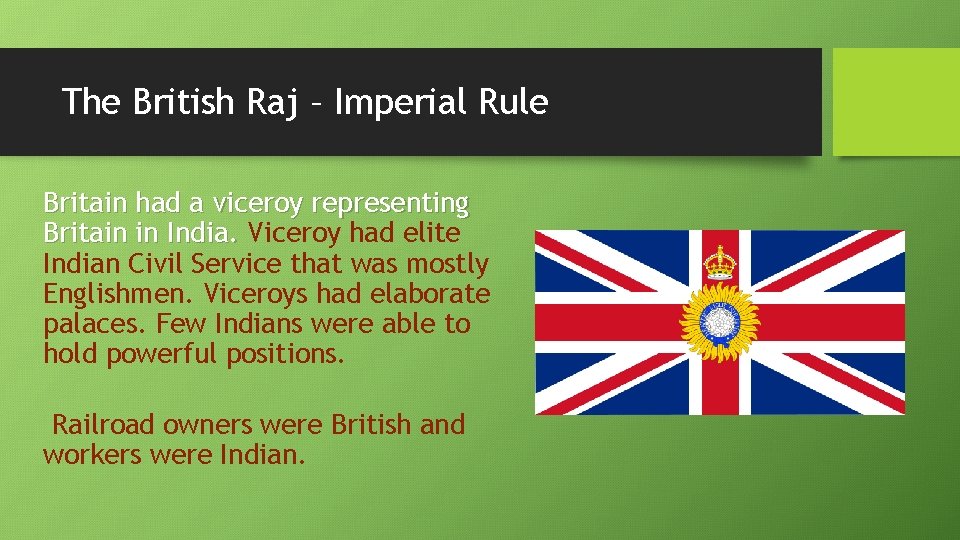 The British Raj – Imperial Rule

Britain had a viceroy representing Britain in India. Viceroy had elite Indian Civil Service that was mostly Englishmen. Viceroys had elaborate palaces. Few Indians were able to hold powerful positions.

Railroad owners were British and workers were Indian.